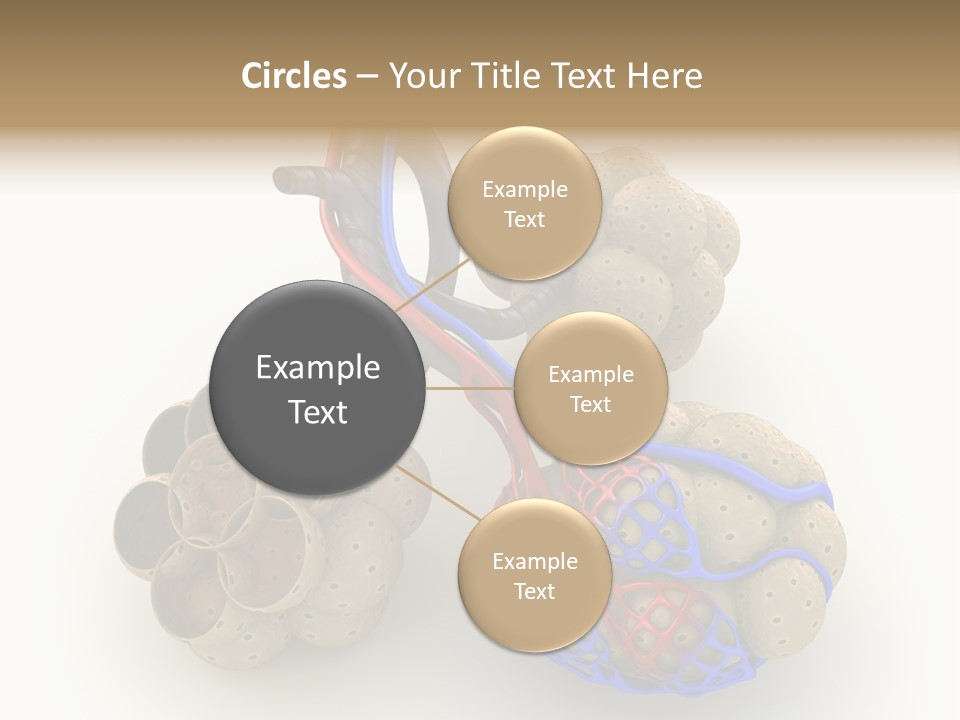 Circles – Your Title Text Here

Example Text

Example Text

Example Text

Example Text